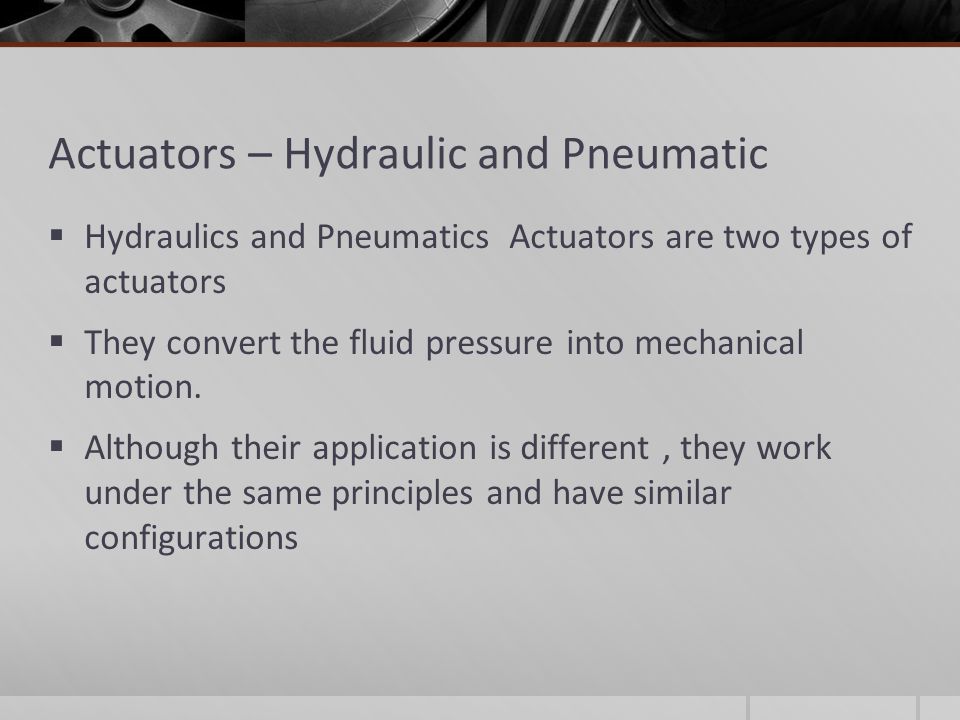 Actuators – Hydraulic and Pneumatic

▪ Hydraulics and Pneumatics Actuators are two types of actuators

▪ They convert the fluid pressure into mechanical motion.

▪ Although their application is different , they work under the same principles and have similar configurations